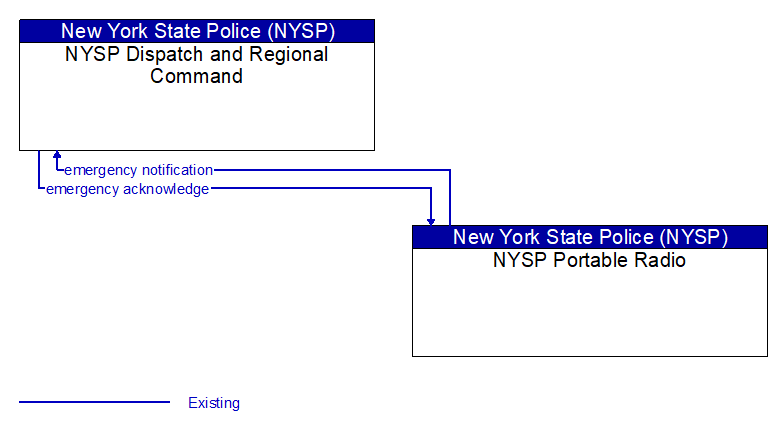 New York State Police (NYSP)
NYSP Dispatch and Regional Command

emergency notification
emergency acknowledge

New York State Police (NYSP)
NYSP Portable Radio

Existing